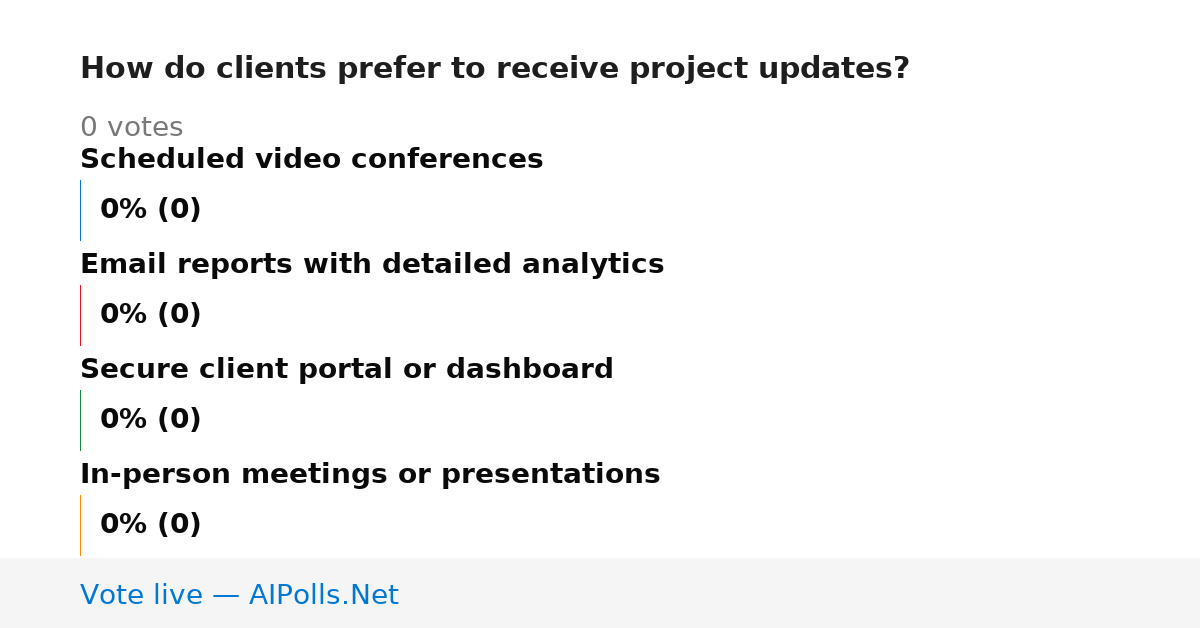 How do clients prefer to receive project updates?

0 votes

Scheduled video conferences

0% (0)

Email reports with detailed analytics

0% (0)

Secure client portal or dashboard

0% (0)

In-person meetings or presentations

0% (0)

Vote live — AIPolls.Net